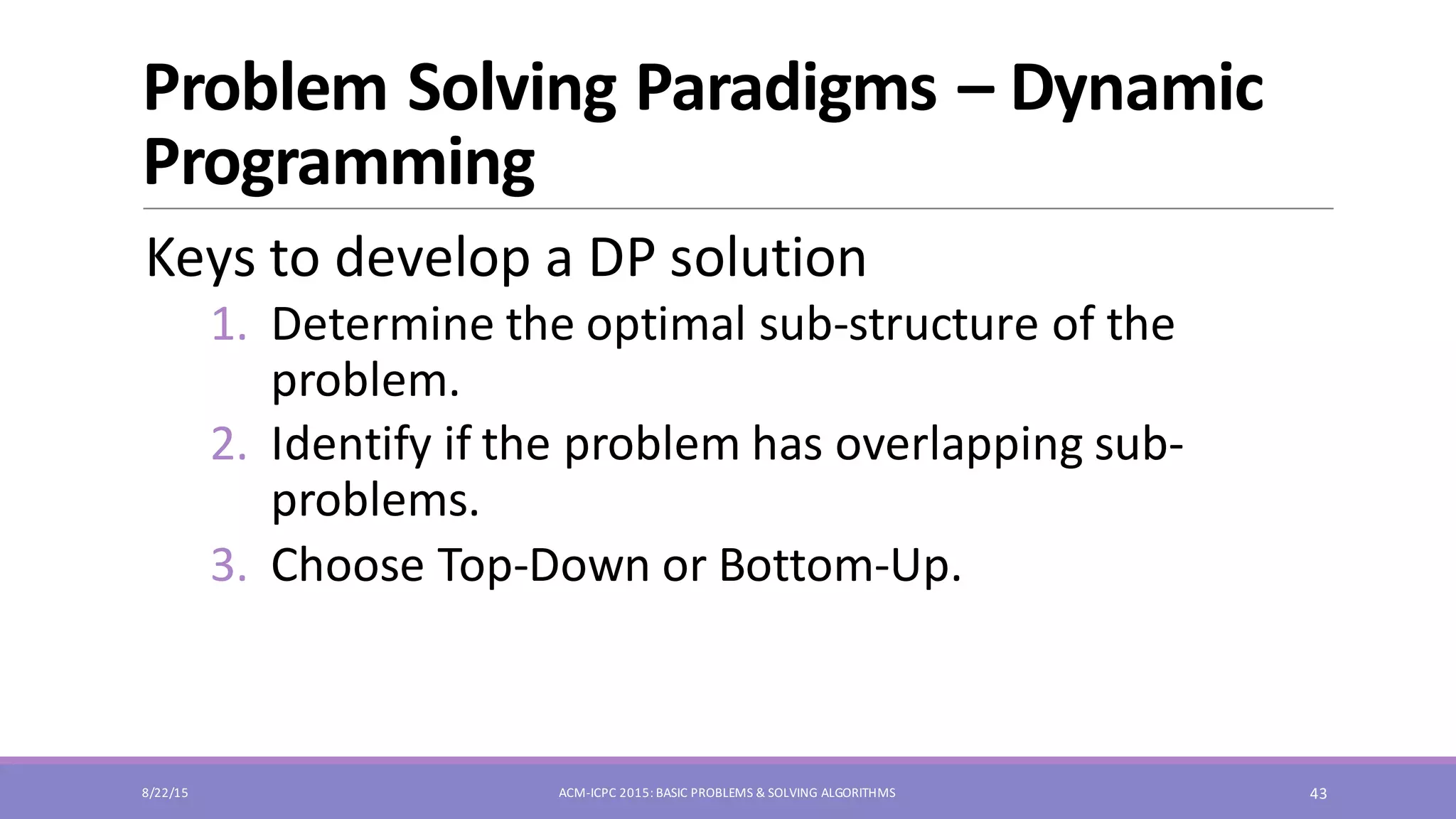 Problem Solving Paradigms – Dynamic Programming

Keys to develop a DP solution

1. Determine the optimal sub-structure of the problem.
2. Identify if the problem has overlapping sub-problems.
3. Choose Top-Down or Bottom-Up.

8/22/15 ACM-ICPC 2015: BASIC PROBLEMS & SOLVING ALGORITHMS 43